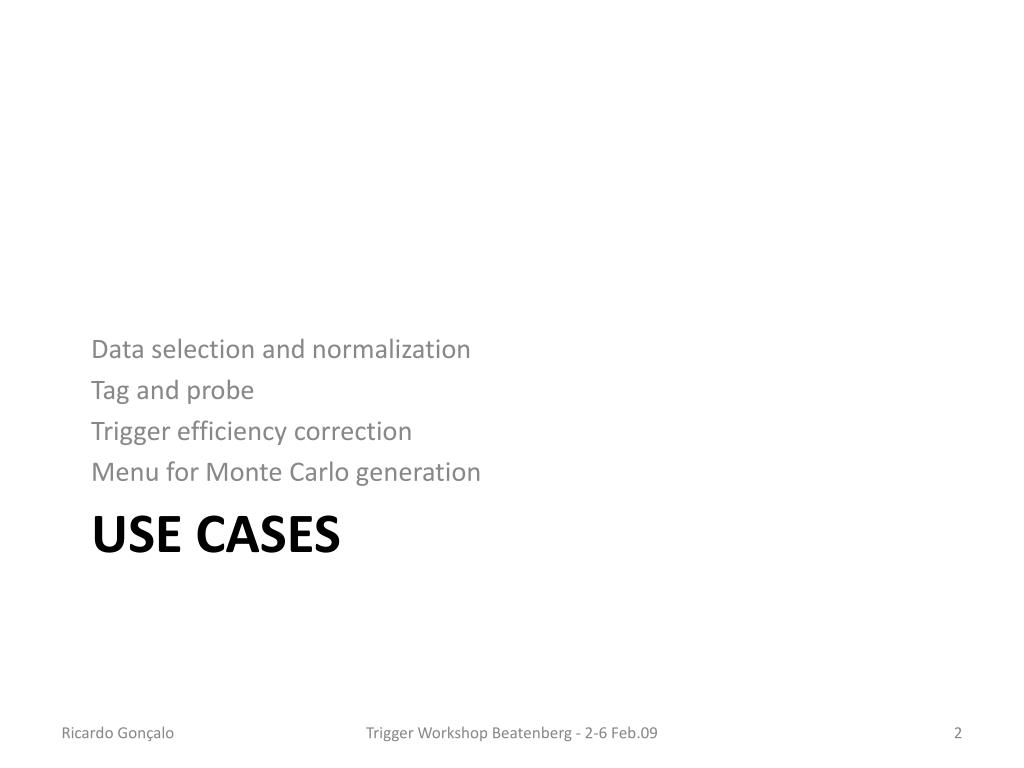 Data selection and normalization
Tag and probe
Trigger efficiency correction
Menu for Monte Carlo generation

USE CASES

Ricardo Gonçalo

Trigger Workshop Beatenberg - 2-6 Feb.09

2